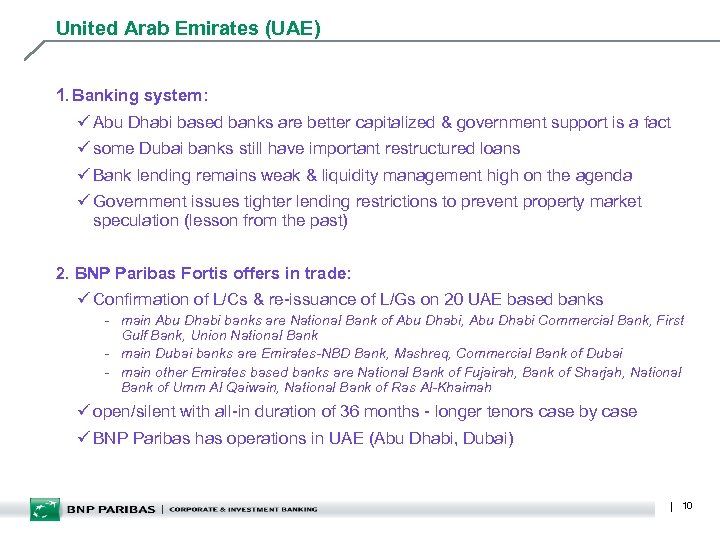 United Arab Emirates (UAE)

1. Banking system:

✓ Abu Dhabi based banks are better capitalized & government support is a fact

✓ some Dubai banks still have important restructured loans

✓ Bank lending remains weak & liquidity management high on the agenda

✓ Government issues tighter lending restrictions to prevent property market speculation (lesson from the past)

2. BNP Paribas Fortis offers in trade:

✓ Confirmation of L/Cs & re-issuance of L/Gs on 20 UAE based banks

- main Abu Dhabi banks are National Bank of Abu Dhabi, Abu Dhabi Commercial Bank, First Gulf Bank, Union National Bank
- main Dubai banks are Emirates-NBD Bank, Mashreq, Commercial Bank of Dubai
- main other Emirates based banks are National Bank of Fujairah, Bank of Sharjah, National Bank of Umm Al Qaiwain, National Bank of Ras Al-Khaimah

✓ open/silent with all-in duration of 36 months - longer tenors case by case

✓ BNP Paribas has operations in UAE (Abu Dhabi, Dubai)

BNP PARIBAS | CORPORATE & INVESTMENT BANKING

| 10